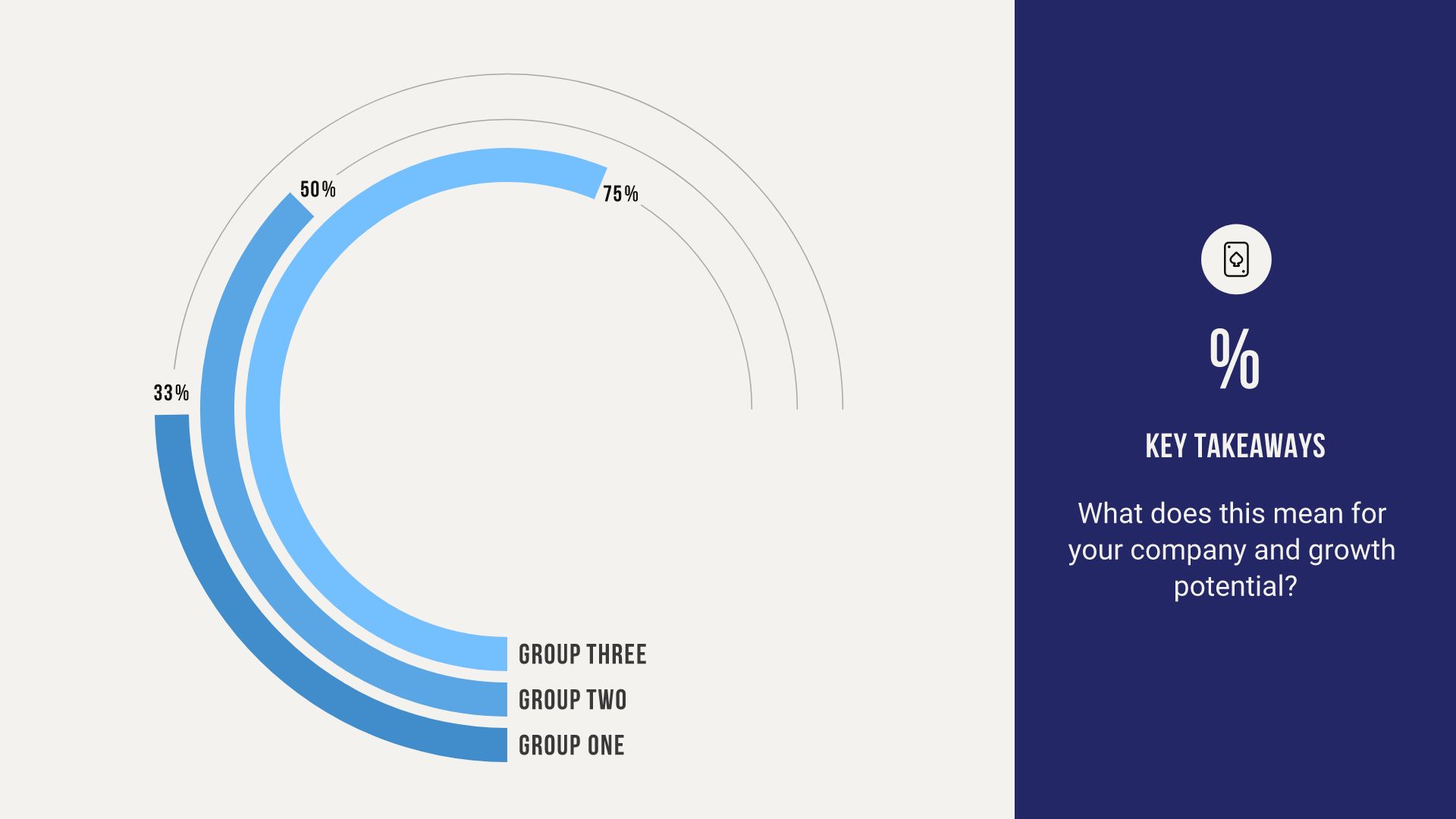 50%

75%

33%

GROUP THREE

GROUP TWO

GROUP ONE

%

KEY TAKEAWAYS

What does this mean for your company and growth potential?